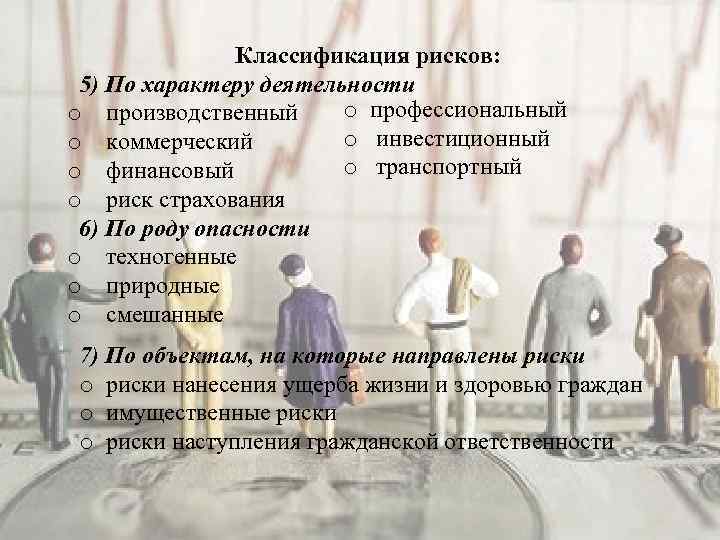 Классификация рисков:

5) По характеру деятельности

o производственный
o коммерческий
o финансовый
o риск страхования

o профессиональный
o инвестиционный
o транспортный

6) По роду опасности

o техногенные
o природные
o смешанные

7) По объектам, на которые направлены риски

o риски нанесения ущерба жизни и здоровью граждан
o имущественные риски
o риски наступления гражданской ответственности